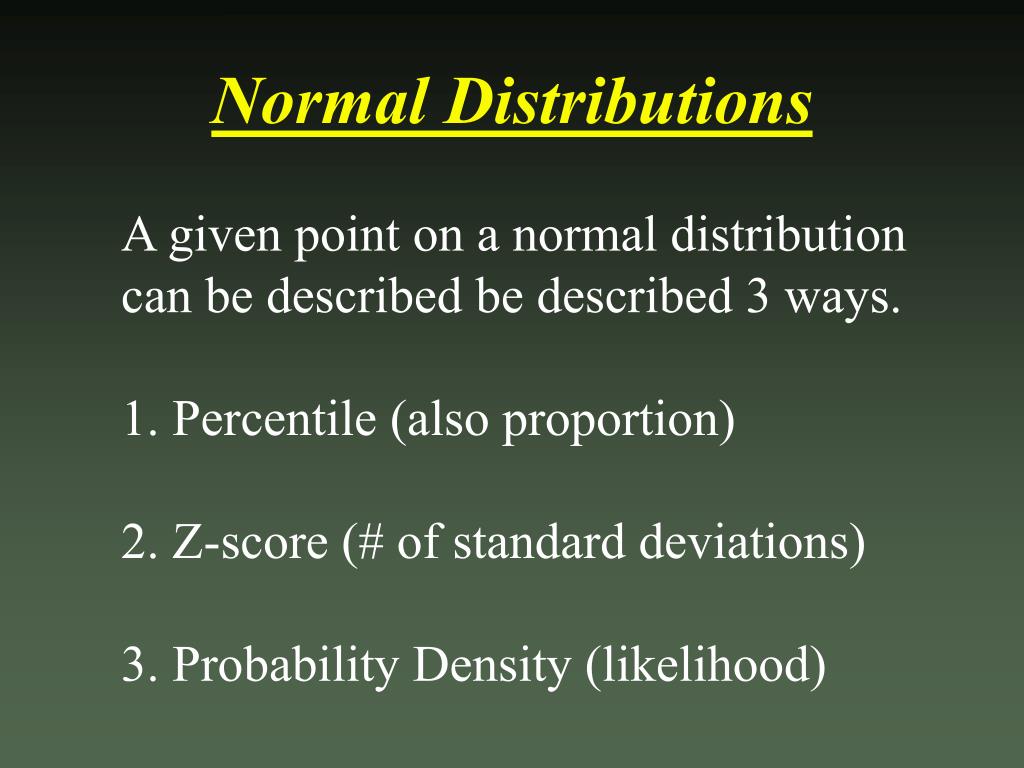 Normal Distributions

A given point on a normal distribution can be described be described 3 ways.

1. Percentile (also proportion)

2. Z-score (# of standard deviations)

3. Probability Density (likelihood)